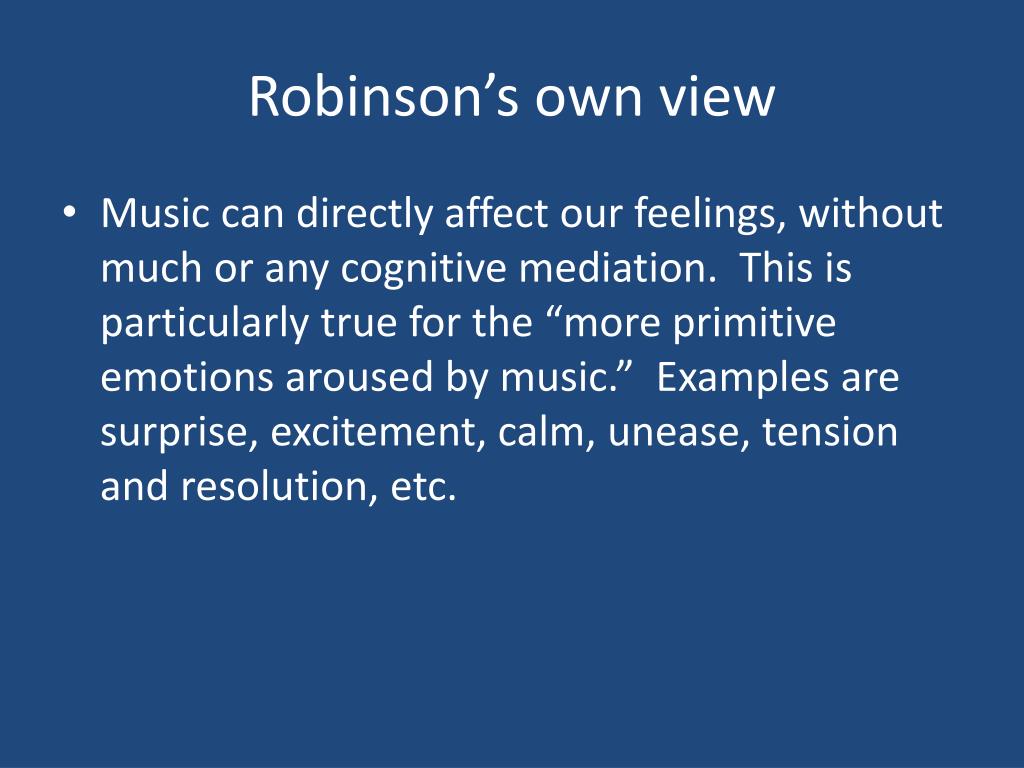 Robinson’s own view

• Music can directly affect our feelings, without much or any cognitive mediation. This is particularly true for the “more primitive emotions aroused by music.” Examples are surprise, excitement, calm, unease, tension and resolution, etc.